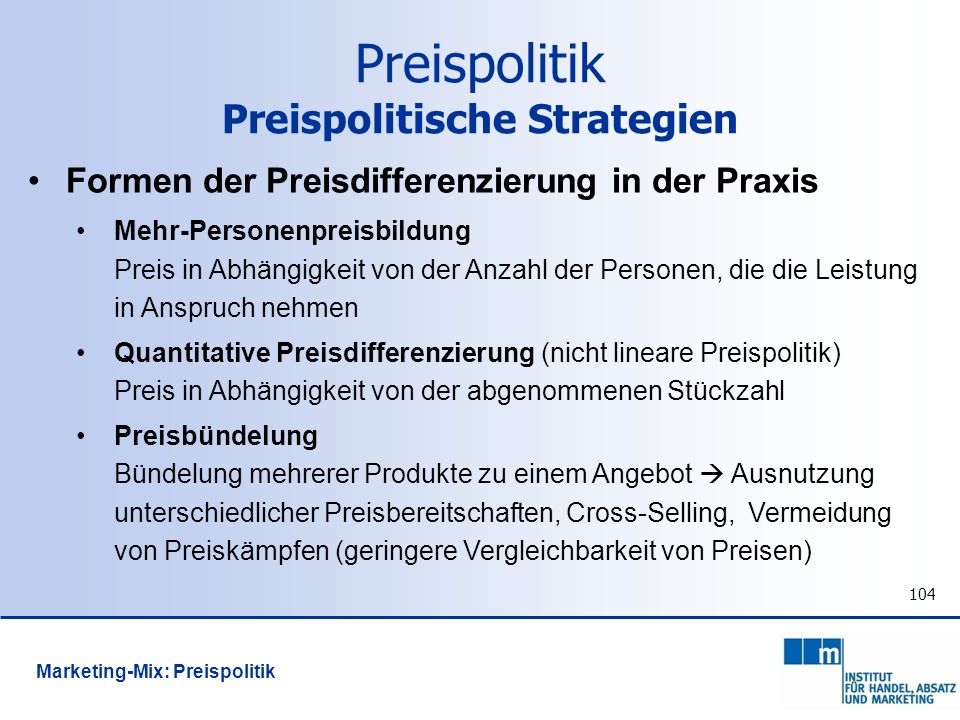 Preispolitik
Preispolitische Strategien

• Formen der Preisdifferenzierung in der Praxis

• Mehr-Personenpreisbildung
Preis in Abhängigkeit von der Anzahl der Personen, die die Leistung in Anspruch nehmen

• Quantitative Preisdifferenzierung (nicht lineare Preispolitik)
Preis in Abhängigkeit von der abgenommenen Stückzahl

• Preisbündelung
Bündelung mehrerer Produkte zu einem Angebot → Ausnutzung unterschiedlicher Preisbereitschaften, Cross-Selling, Vermeidung von Preiskämpfen (geringere Vergleichbarkeit von Preisen)

104

Marketing-Mix: Preispolitik

m
INSTITUT FÜR HANDEL, ABSATZ UND MARKETING